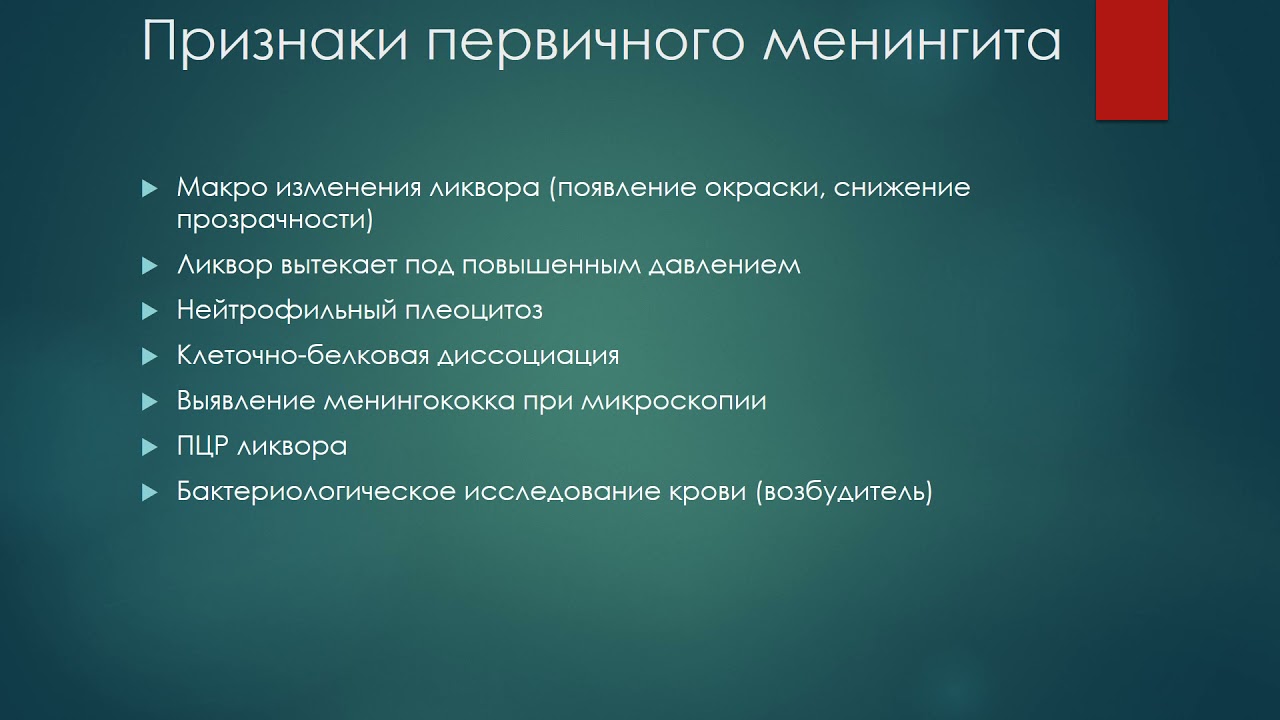 Признаки первичного менингита

Макро изменения ликвора (появление окраски, снижение прозрачности)

Ликвор вытекает под повышенным давлением

Нейтрофильный плеоцитоз

Клеточно-белковая диссоциация

Выявление менингококка при микроскопии

ПЦР ликвора

Бактериологическое исследование крови (возбудитель)